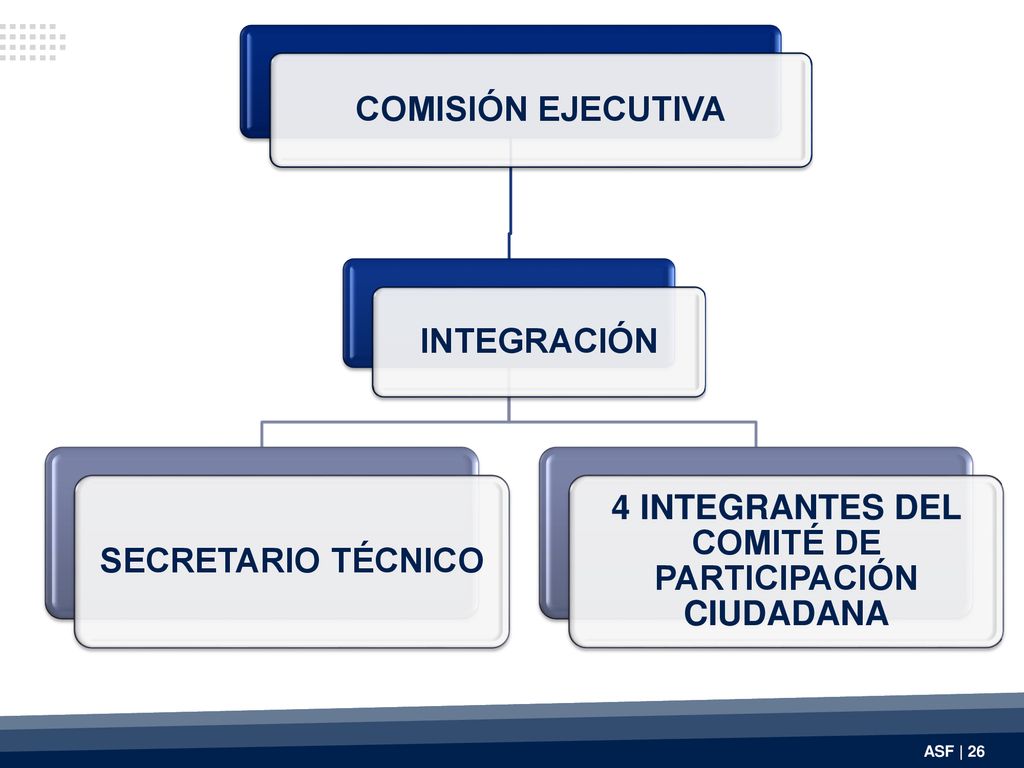 COMISIÓN EJECUTIVA

INTEGRACIÓN

SECRETARIO TÉCNICO

4 INTEGRANTES DEL COMITÉ DE PARTICIPACIÓN CIUDADANA

ASF | 26